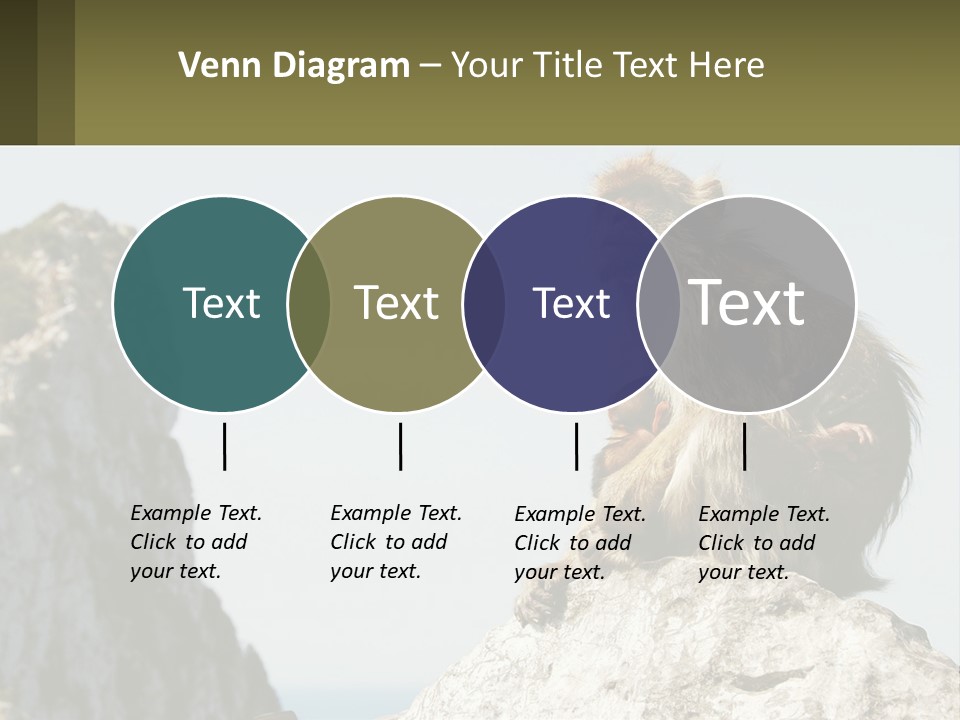 Venn Diagram – Your Title Text Here

Text

Text

Text

Text

Example Text. Click to add your text.

Example Text. Click to add your text.

Example Text. Click to add your text.

Example Text. Click to add your text.